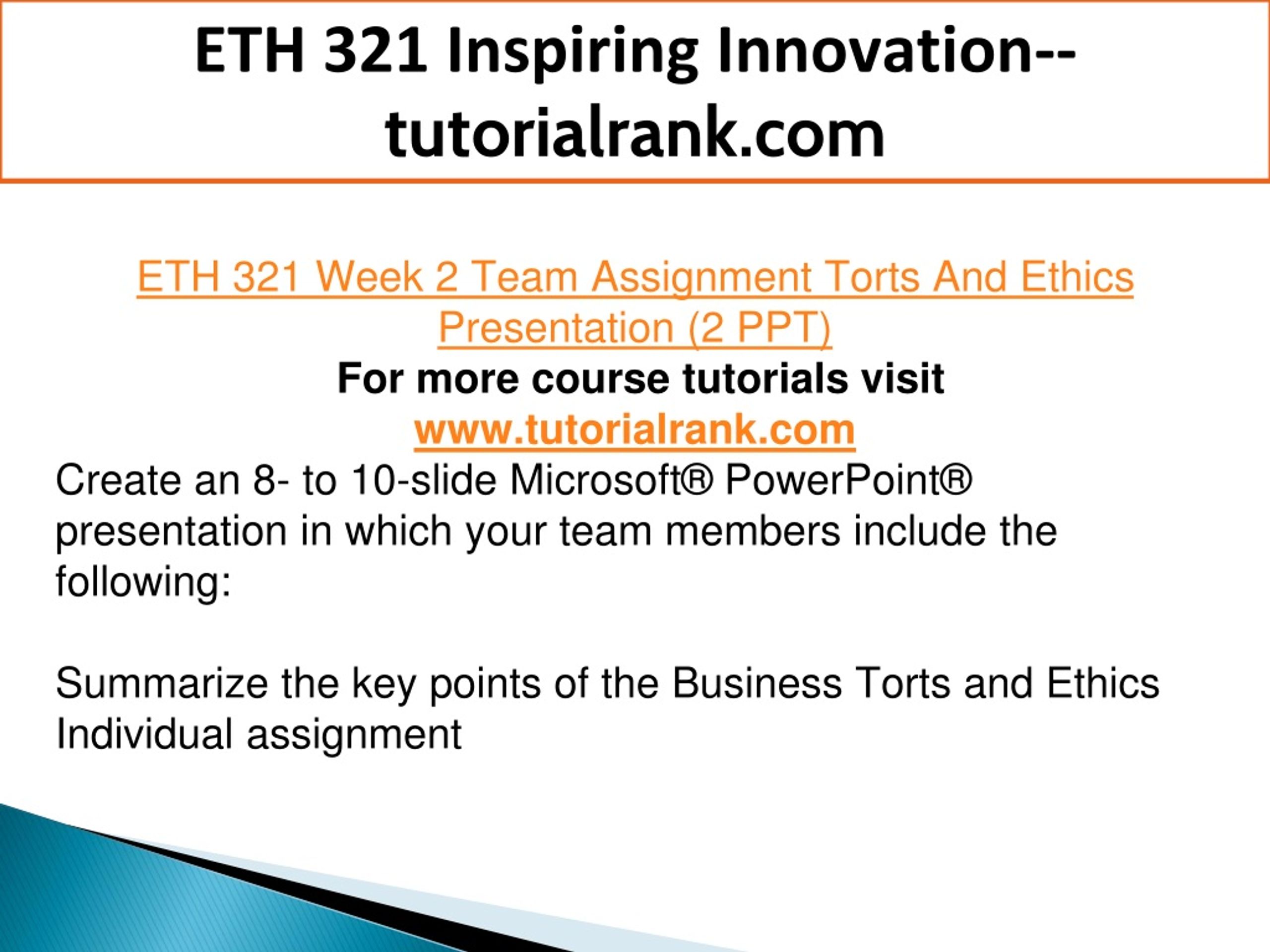 ETH 321 Inspiring Innovation--tutorialrank.com

ETH 321 Week 2 Team Assignment Torts And Ethics Presentation (2 PPT)

For more course tutorials visit
www.tutorialrank.com

Create an 8- to 10-slide Microsoft® PowerPoint® presentation in which your team members include the following:

Summarize the key points of the Business Torts and Ethics Individual assignment